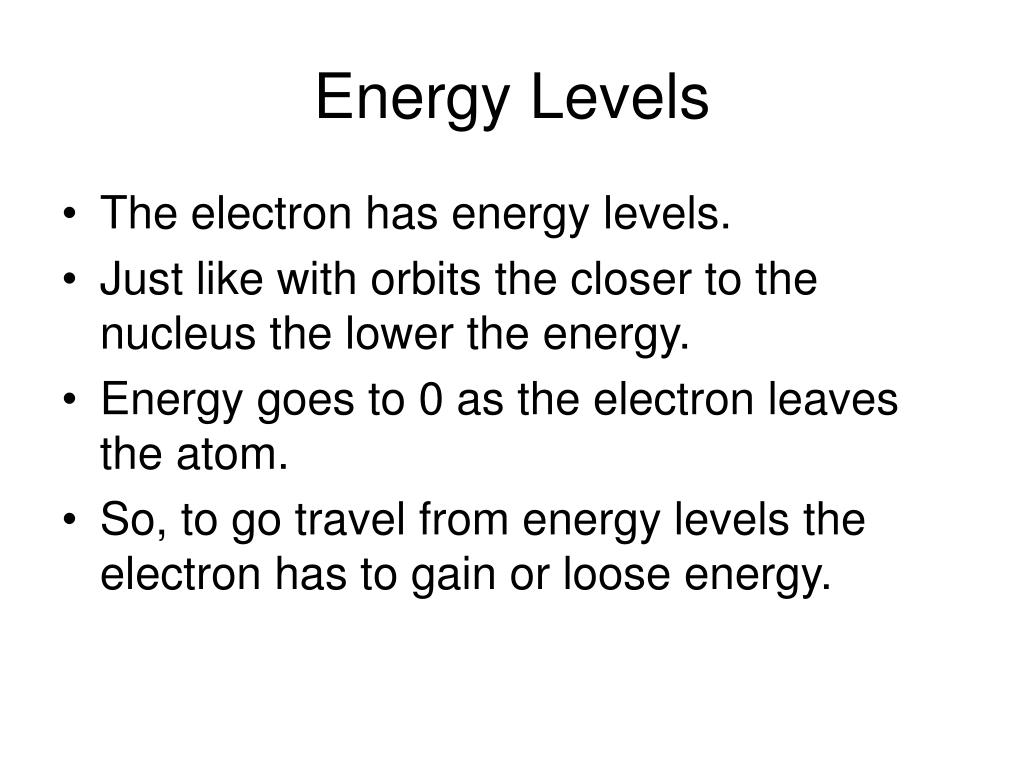 Energy Levels

• The electron has energy levels.
• Just like with orbits the closer to the nucleus the lower the energy.
• Energy goes to 0 as the electron leaves the atom.
• So, to go travel from energy levels the electron has to gain or loose energy.